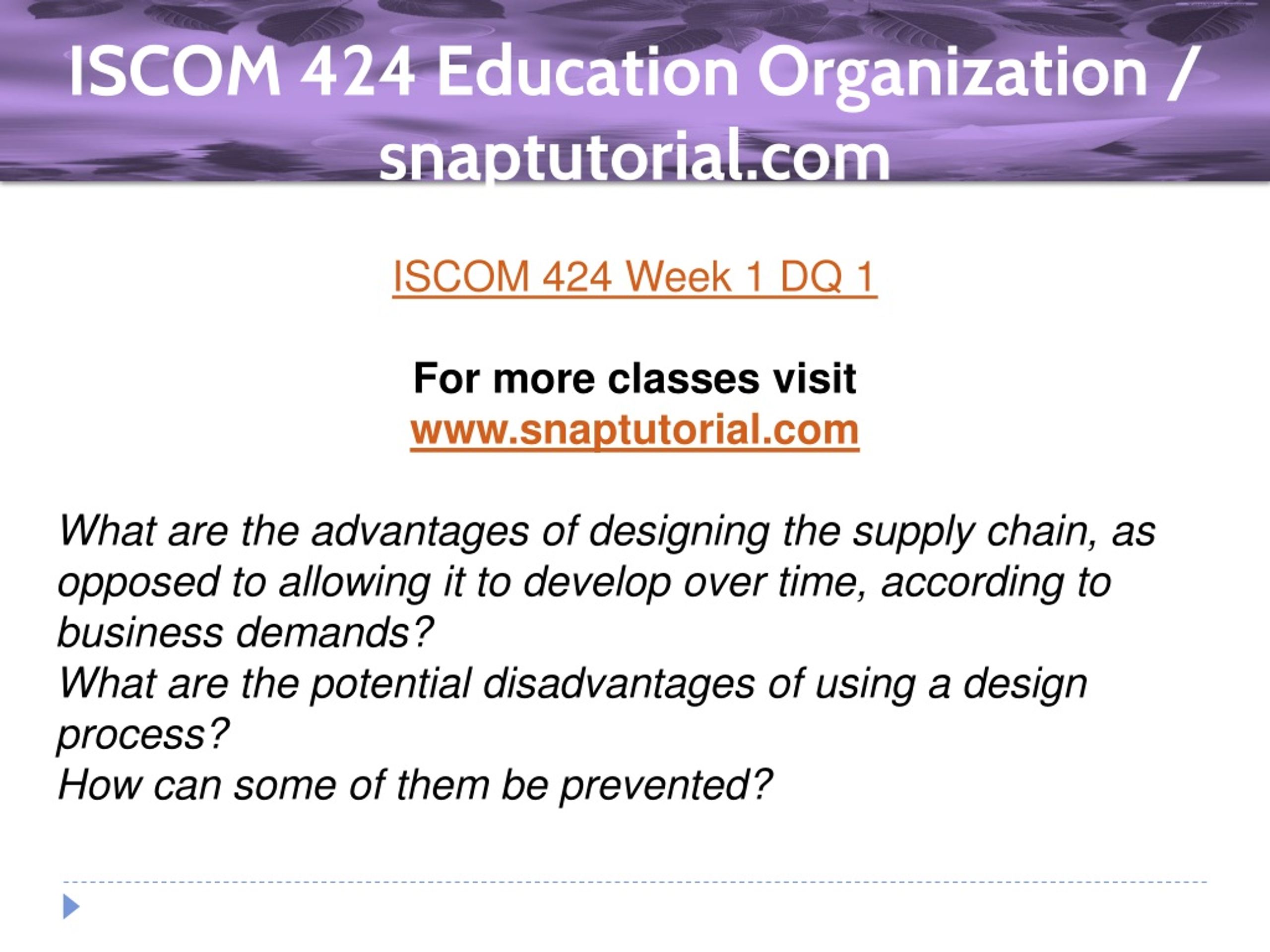 ISCOM 424 Education Organization / snaptutorial.com

ISCOM 424 Week 1 DQ 1

For more classes visit
www.snaptutorial.com

What are the advantages of designing the supply chain, as opposed to allowing it to develop over time, according to business demands?
What are the potential disadvantages of using a design process?
How can some of them be prevented?